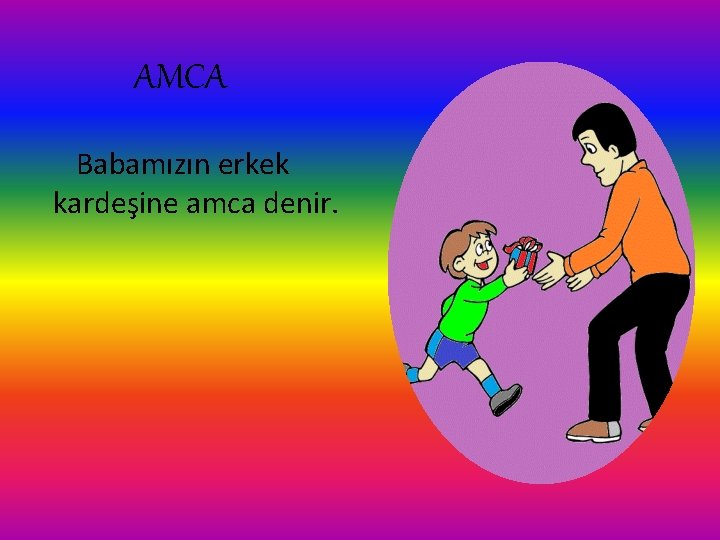 AMCA

Babamızın erkek kardeşine amca denir.